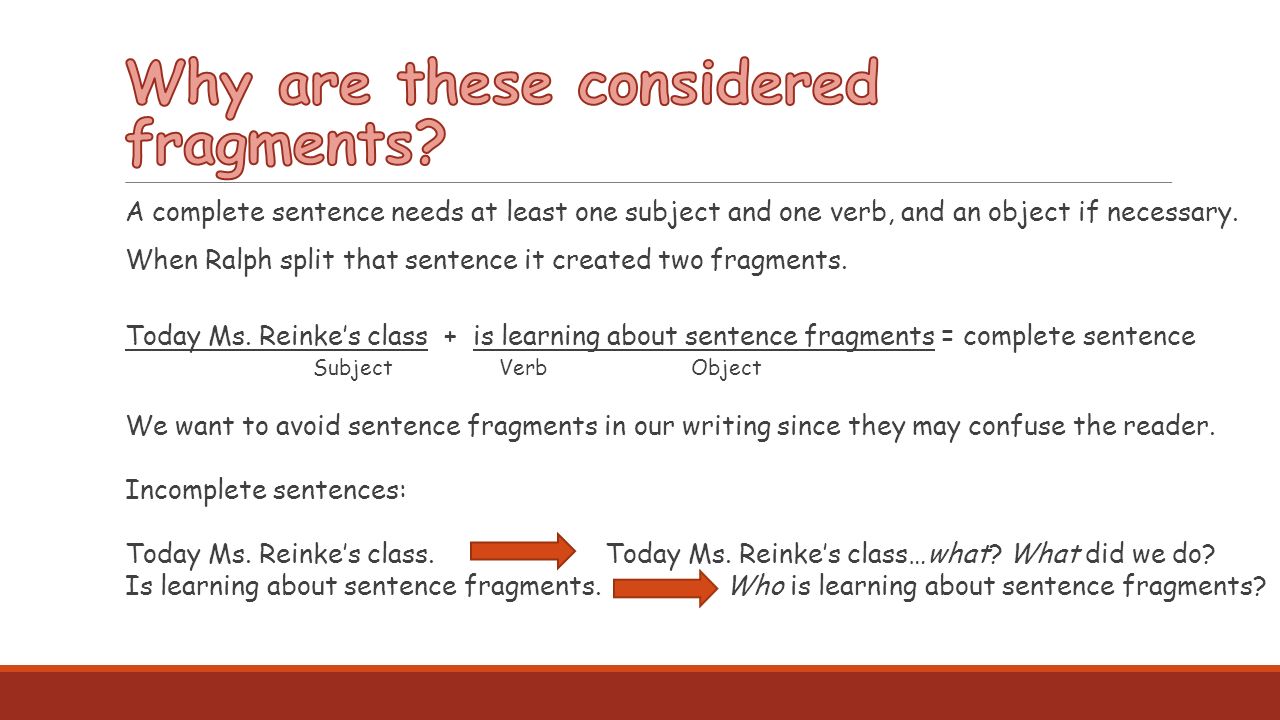 Why are these considered fragments?

A complete sentence needs at least one subject and one verb, and an object if necessary.

When Ralph split that sentence it created two fragments.

Today Ms. Reinke's class + is learning about sentence fragments = complete sentence
Subject Verb Object

We want to avoid sentence fragments in our writing since they may confuse the reader.

Incomplete sentences:

Today Ms. Reinke's class. Today Ms. Reinke's class…what? What did we do?
Is learning about sentence fragments. Who is learning about sentence fragments?